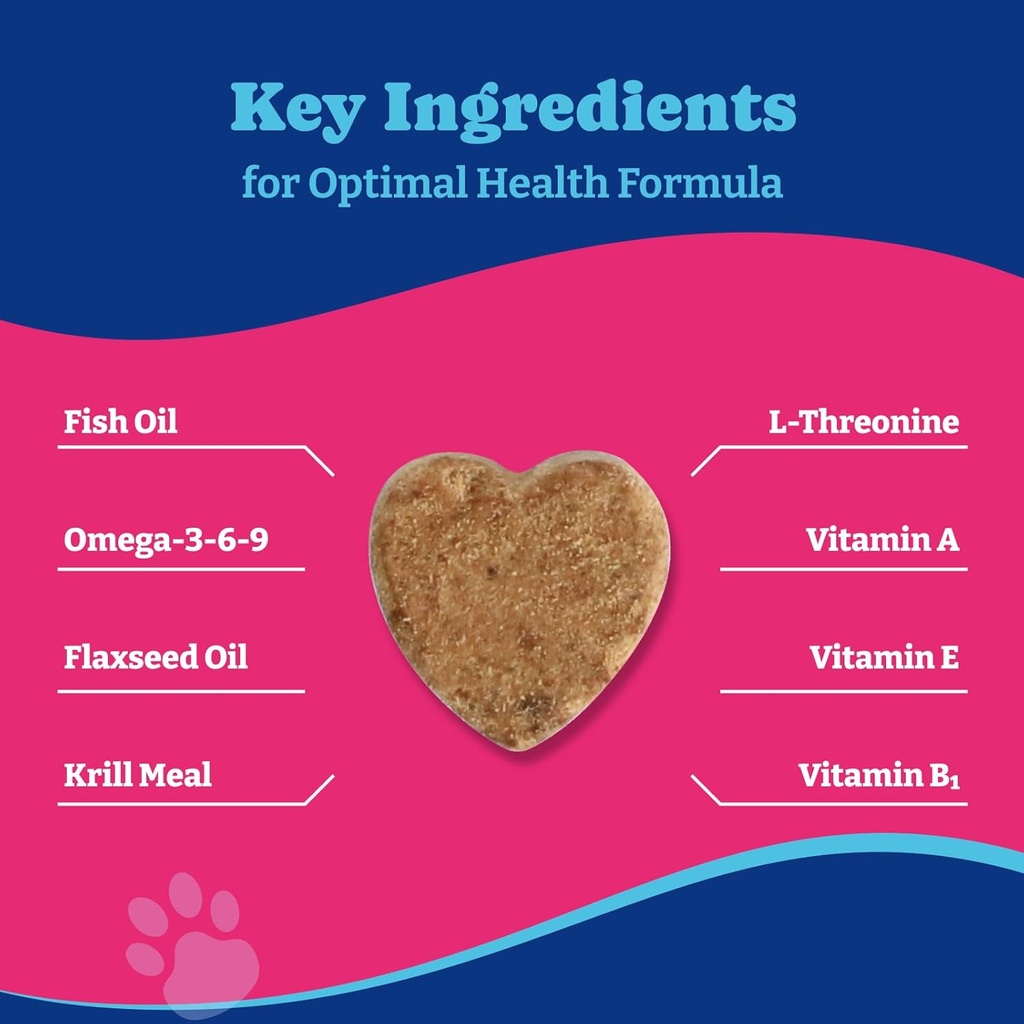 Key Ingredients
for Optimal Health Formula

Fish Oil

Omega-3-6-9

Flaxseed Oil

Krill Meal

L-Threonine

Vitamin A

Vitamin E

Vitamin $B_1$